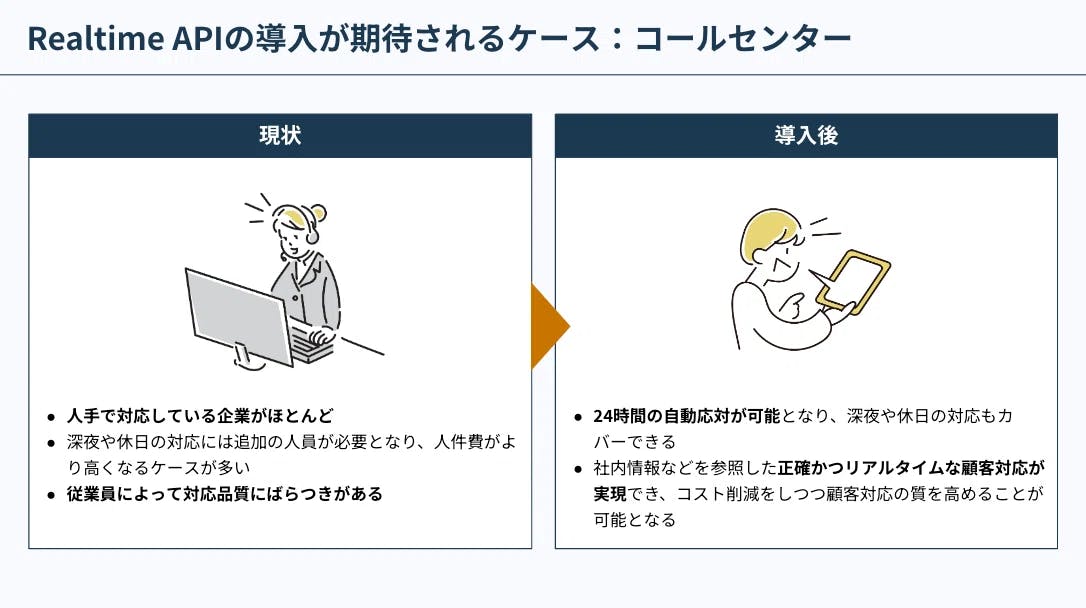 Realtime APIの導入が期待されるケース：コールセンター

現状

- 人手で対応している企業がほとんど
- 深夜や休日の対応には追加の人員が必要となり、人件費がより高くなるケースが多い
- 従業員によって対応品質にばらつきがある

導入後

- 24時間の自動応対が可能となり、深夜や休日の対応もカバーできる
- 社内情報などを参照した正確かつリアルタイムな顧客対応が実現でき、コスト削減をしつつ顧客対応の質を高めることが可能となる